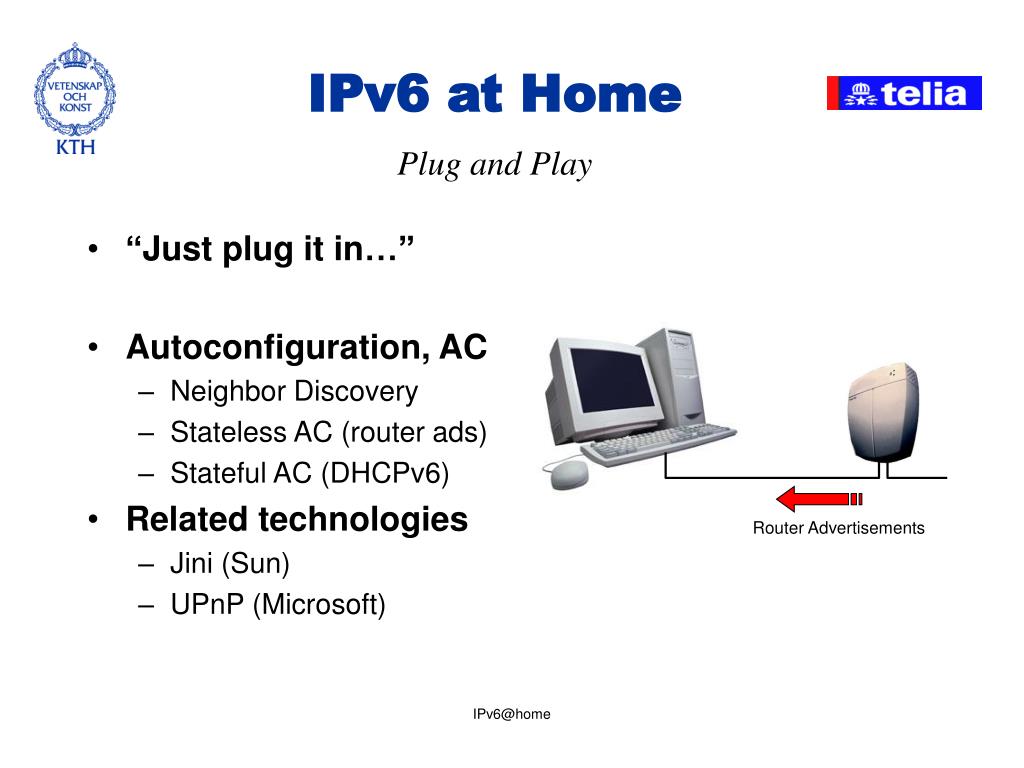 VETENSKAP OCH KONST
KTH

IPv6 at Home

telia

Plug and Play

• “Just plug it in…”

• Autoconfiguration, AC
– Neighbor Discovery
– Stateless AC (router ads)
– Stateful AC (DHCPv6)

• Related technologies
– Jini (Sun)
– UPnP (Microsoft)

Router Advertisements

IPv6@home